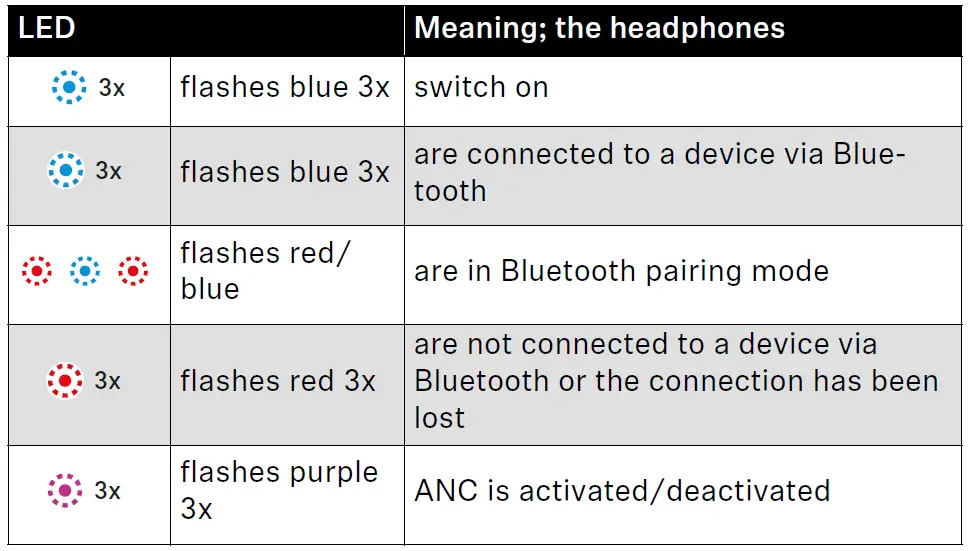 | LED | | Meaning; the headphones |
|---|---|---|
| 3x | flashes blue 3x | switch on |
| 3x | flashes blue 3x | are connected to a device via Bluetooth |
| | flashes red/ blue | are in Bluetooth pairing mode |
| 3x | flashes red 3x | are not connected to a device via Bluetooth or the connection has been lost |
| 3x | flashes purple 3x | ANC is activated/deactivated |